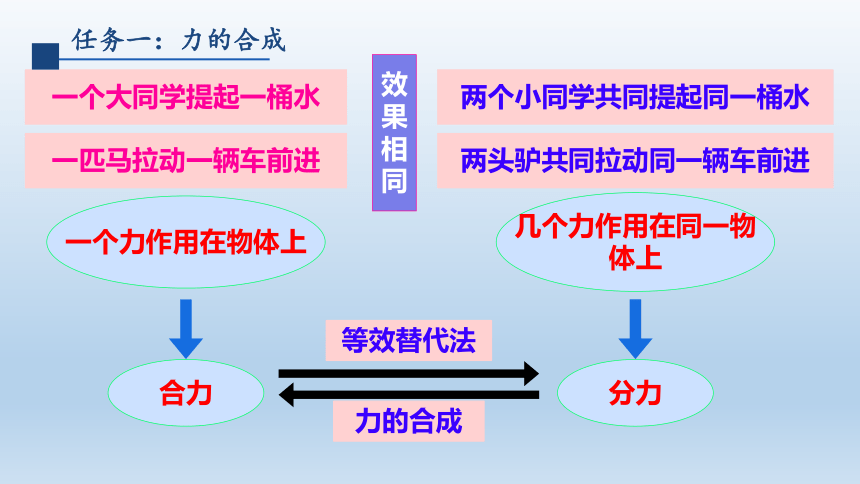 任务一：力的合成

一个大同学提起一桶水

一匹马拉动一辆车前进

效果相同

两个小同学共同提起同一桶水

两头驴共同拉动同一辆车前进

一个力作用在物体上

几个力作用在同一物体上

等效替代法

合力

分力

力的合成